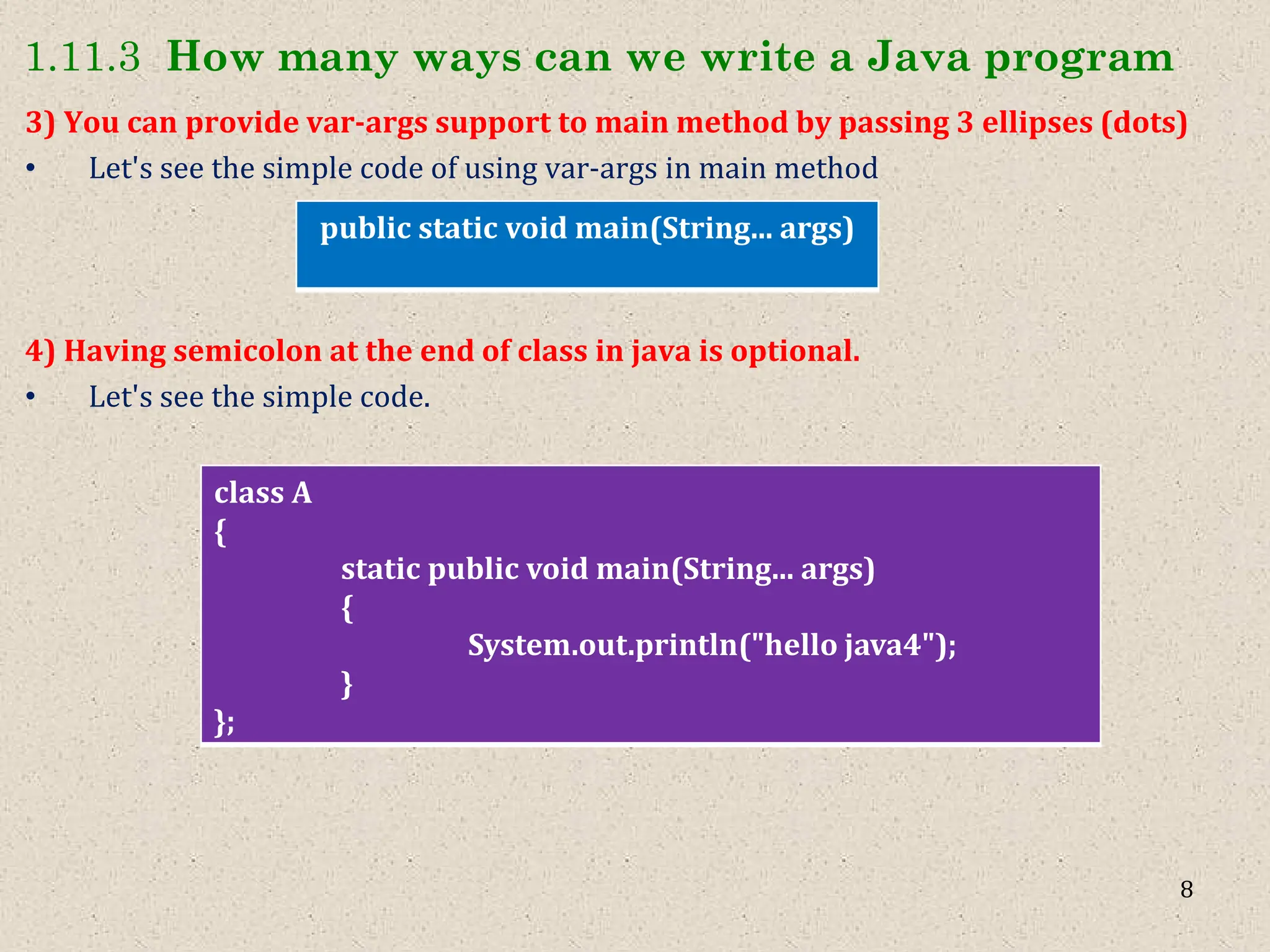 1.11.3 How many ways can we write a Java program

3) You can provide var-args support to main method by passing 3 ellipses (dots)

• Let's see the simple code of using var-args in main method

public static void main(String... args)

4) Having semicolon at the end of class in java is optional.

• Let's see the simple code.

class A
{
static public void main(String... args)
{
System.out.println("hello java4");
}
};

8